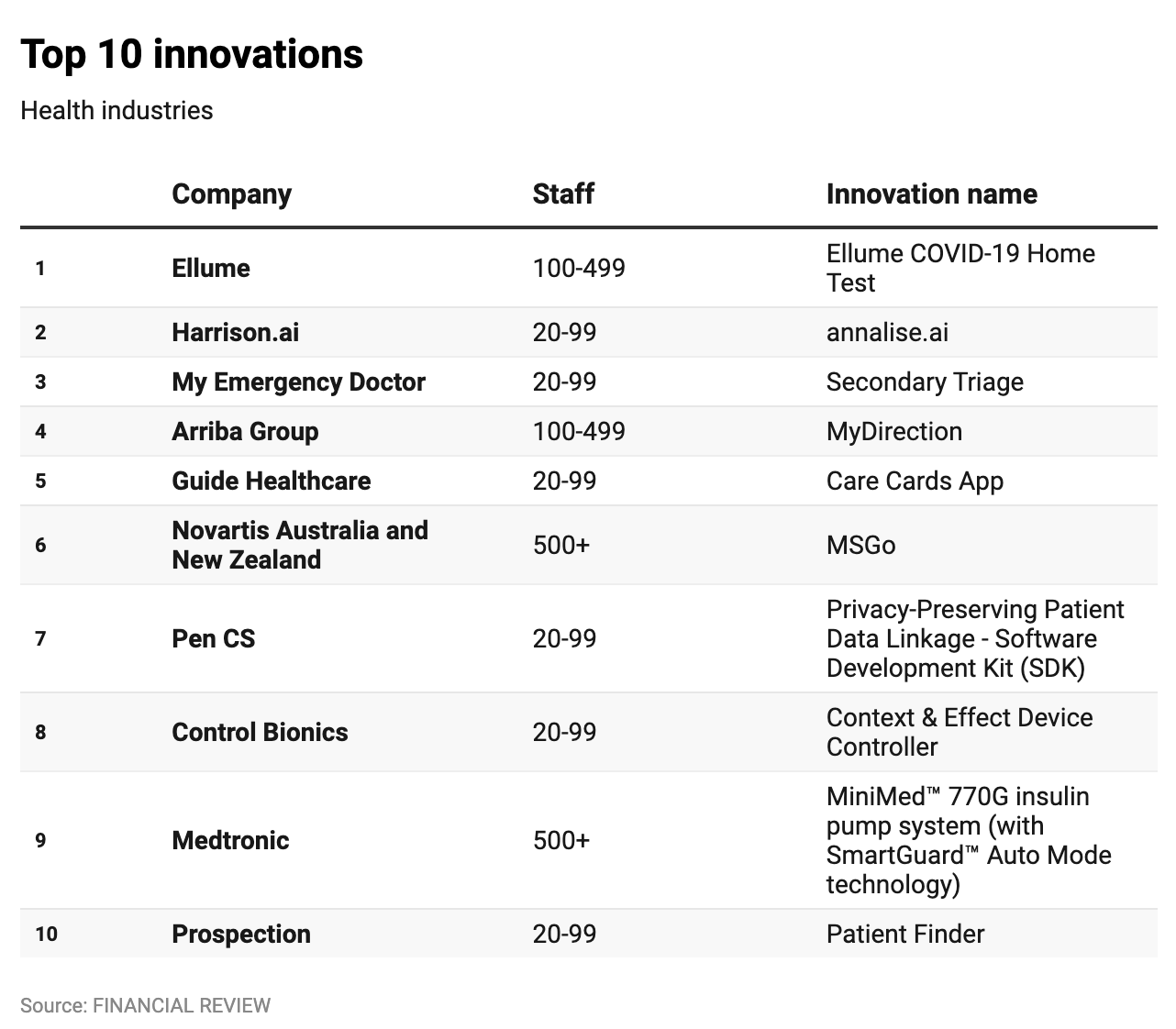 Top 10 innovations

Health industries

| | Company | Staff | Innovation name |
|---|---|---|---|
| 1 | Ellume | 100-499 | Ellume COVID-19 Home Test |
| 2 | Harrison.ai | 20-99 | annalise.ai |
| 3 | My Emergency Doctor | 20-99 | Secondary Triage |
| 4 | Arriba Group | 100-499 | MyDirection |
| 5 | Guide Healthcare | 20-99 | Care Cards App |
| 6 | Novartis Australia and New Zealand | 500+ | MSGo |
| 7 | Pen CS | 20-99 | Privacy-Preserving Patient Data Linkage - Software Development Kit (SDK) |
| 8 | Control Bionics | 20-99 | Context & Effect Device Controller |
| 9 | Medtronic | 500+ | MiniMed™ 770G insulin pump system (with SmartGuard™ Auto Mode technology) |
| 10 | Prospection | 20-99 | Patient Finder |

Source: FINANCIAL REVIEW